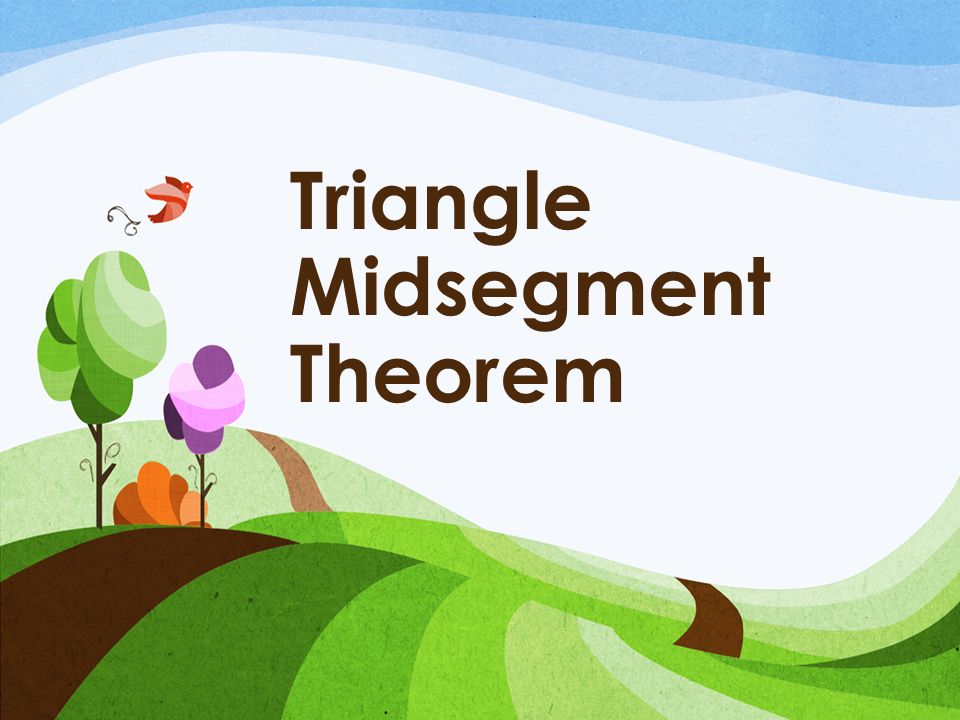 Triangle Midsegment Theorem